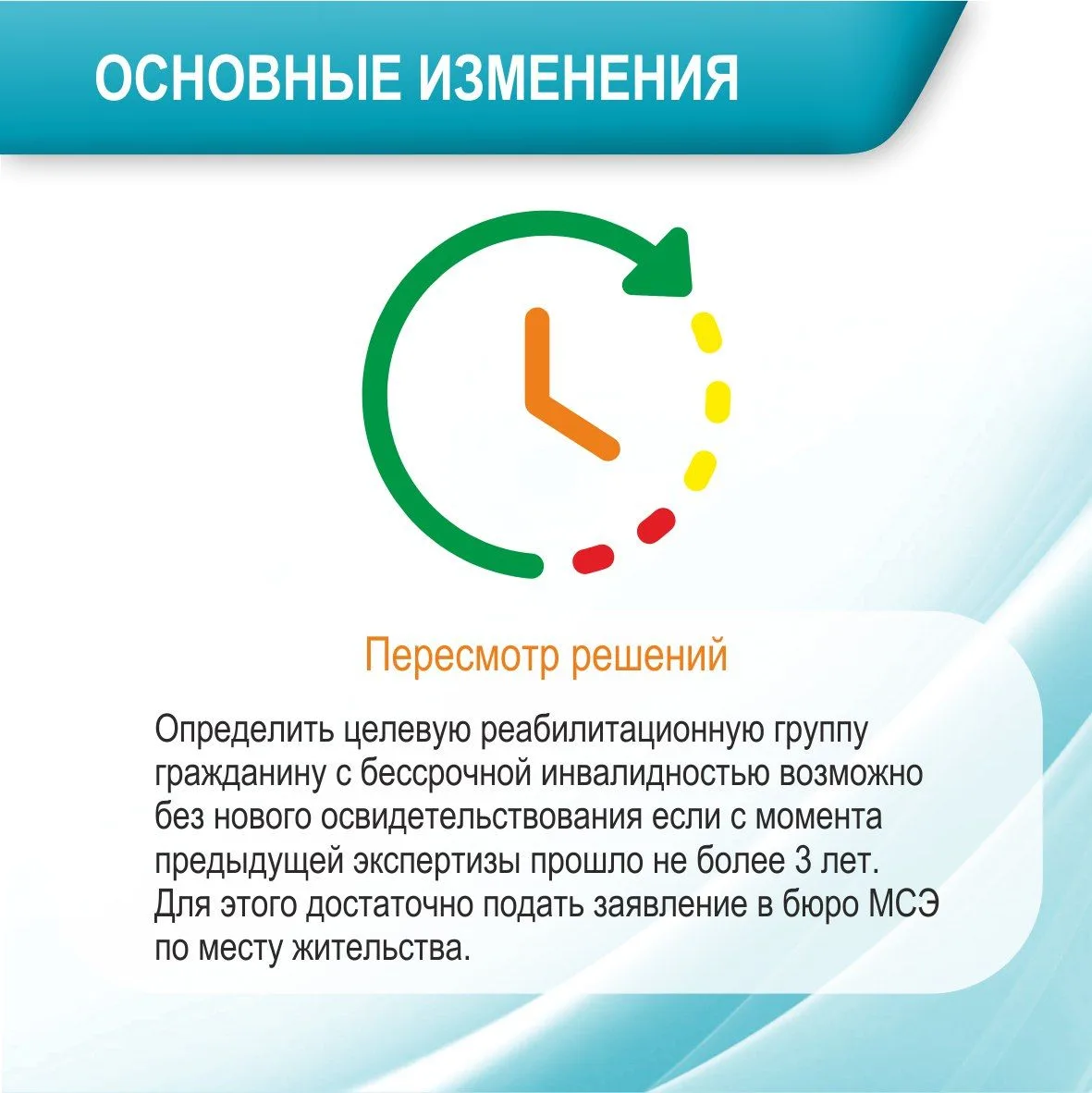 ОСНОВНЫЕ ИЗМЕНЕНИЯ

Пересмотр решений

Определить целевую реабилитационную группу гражданину с бессрочной инвалидностью возможно без нового освидетельствования если с момента предыдущей экспертизы прошло не более 3 лет. Для этого достаточно подать заявление в бюро МСЭ по месту жительства.